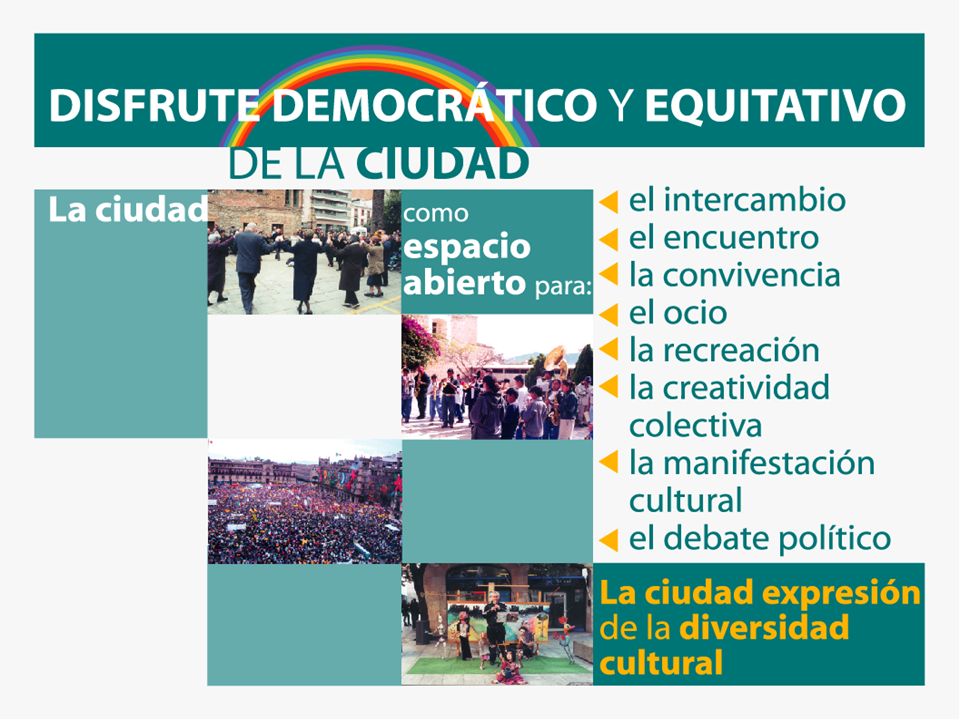 DISFRUTE DEMOCRÁTICO Y EQUITATIVO DE LA CIUDAD

La ciudad

como espacio abierto para:

el intercambio
el encuentro
la convivencia
el ocio
la recreación
la creatividad colectiva
la manifestación cultural
el debate político

La ciudad expresión de la diversidad cultural